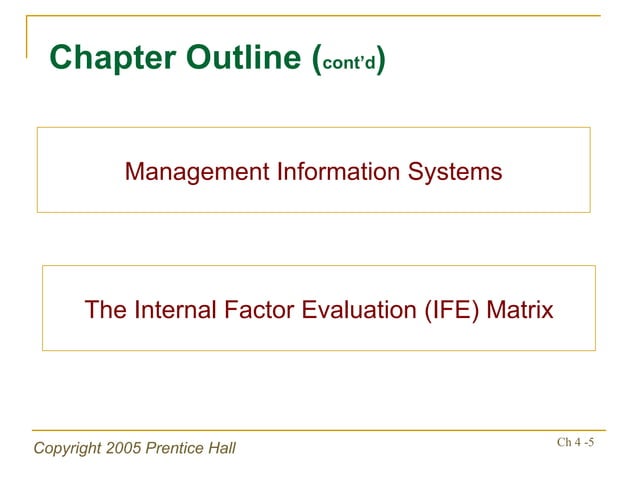 Chapter Outline (cont'd)

Management Information Systems

The Internal Factor Evaluation (IFE) Matrix

Copyright 2005 Prentice Hall

Ch 4 -5